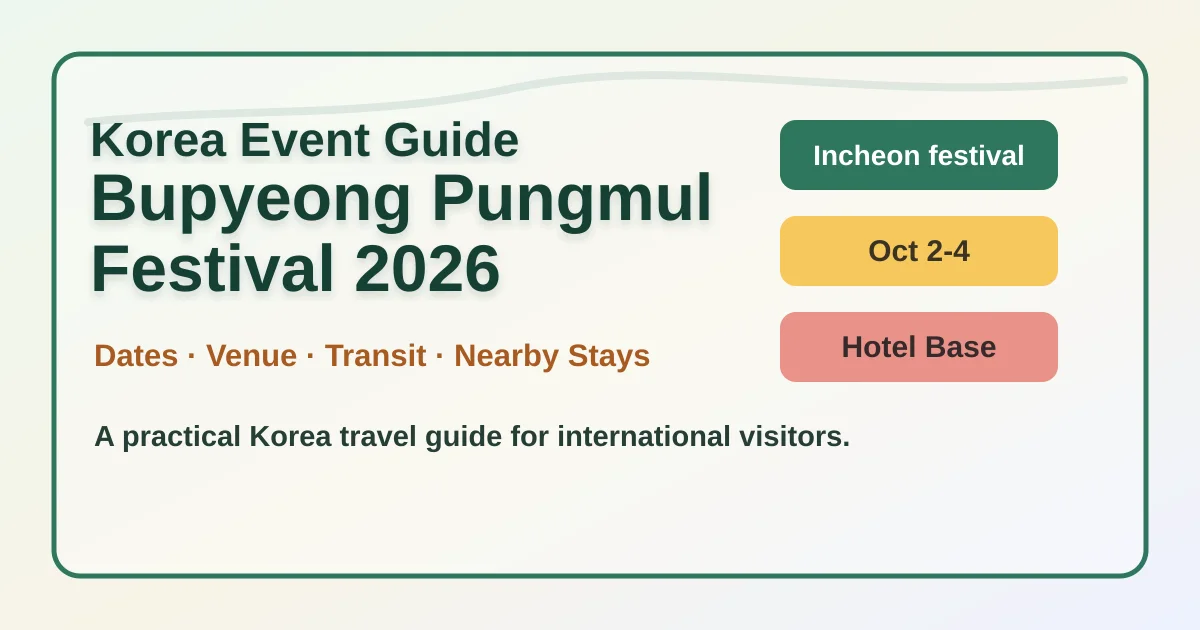 Korea Event Guide

Bupyeong Pungmul Festival 2026

Dates · Venue · Transit · Nearby Stays

A practical Korea travel guide for international visitors.

Incheon festival

Oct 2-4

Hotel Base